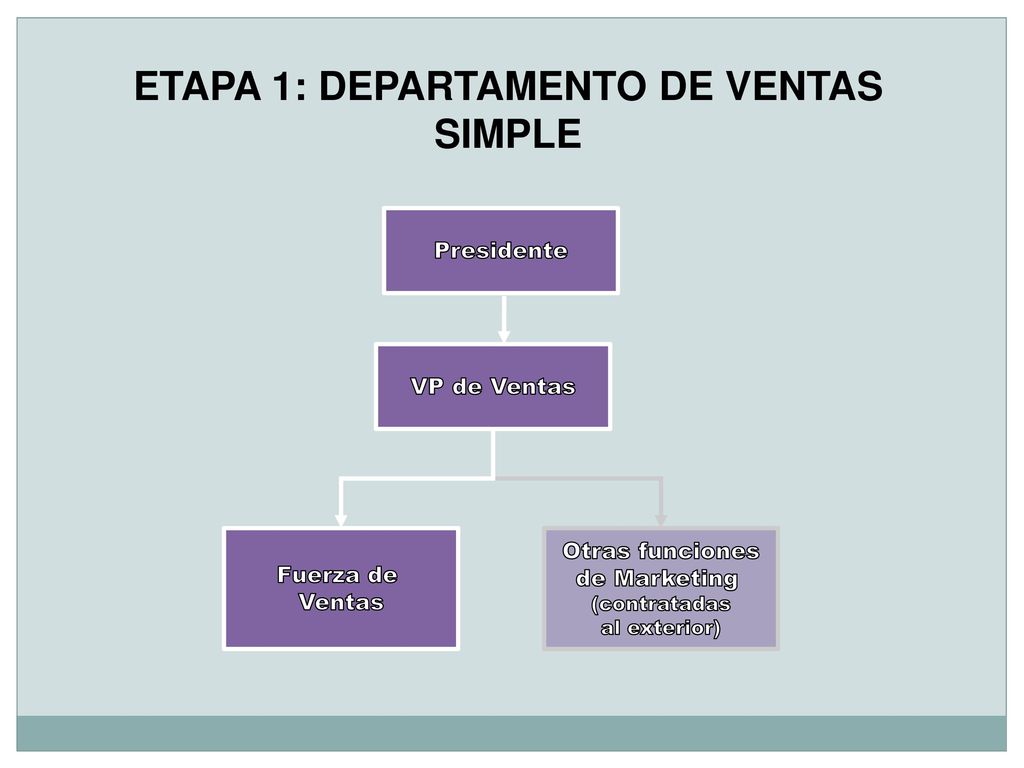 ETAPA 1: DEPARTAMENTO DE VENTAS SIMPLE

Presidente

VP de Ventas

Fuerza de Ventas

Otras funciones de Marketing (contratadas al exterior)